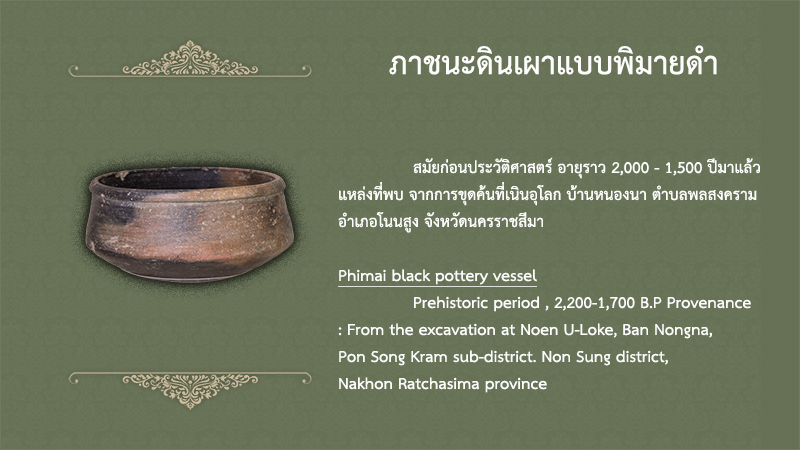 ภาชนะดินเผาแบบพิมายดำ

สมัยก่อนประวัติศาสตร์ อายุราว 2,000 - 1,500 ปีมาแล้ว แหล่งที่พบ จากการขุดค้นที่เนินอุโลก บ้านหนองนา ตำบลพลสงคราม อำเภอโนนสูง จังหวัดนครราชสีมา

Phimai black pottery vessel

Prehistoric period , 2,200-1,700 B.P Provenance : From the excavation at Noen U-Loke, Ban Nongna, Pon Song Kram sub-district. Non Sung district, Nakhon Ratchasima province